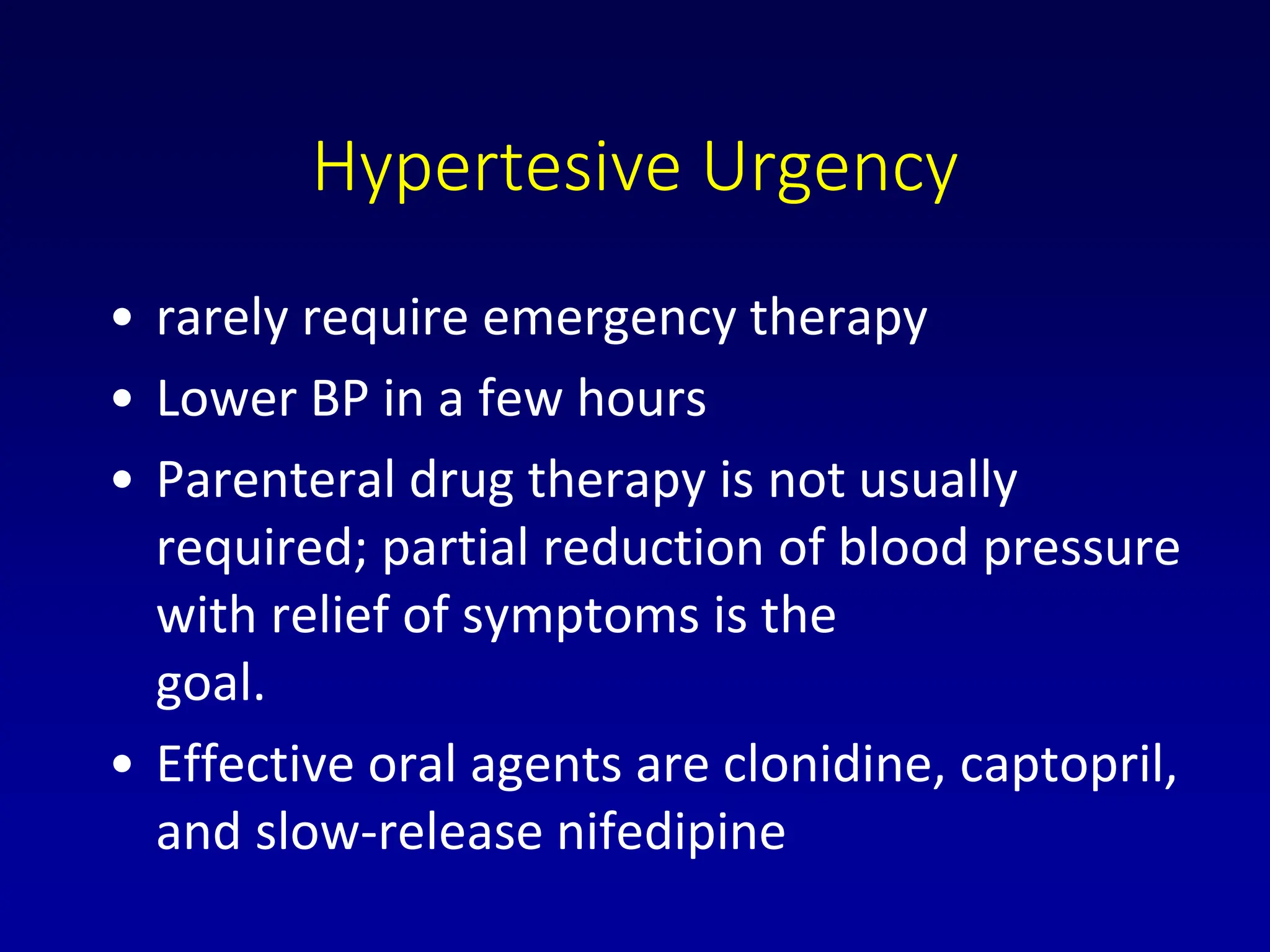 Hypertesive Urgency

• rarely require emergency therapy
• Lower BP in a few hours
• Parenteral drug therapy is not usually required; partial reduction of blood pressure with relief of symptoms is the goal.
• Effective oral agents are clonidine, captopril, and slow-release nifedipine